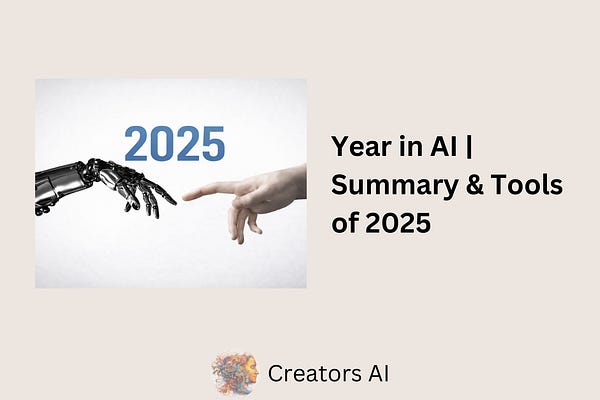 2025

Year in AI | Summary & Tools of 2025

Creators AI